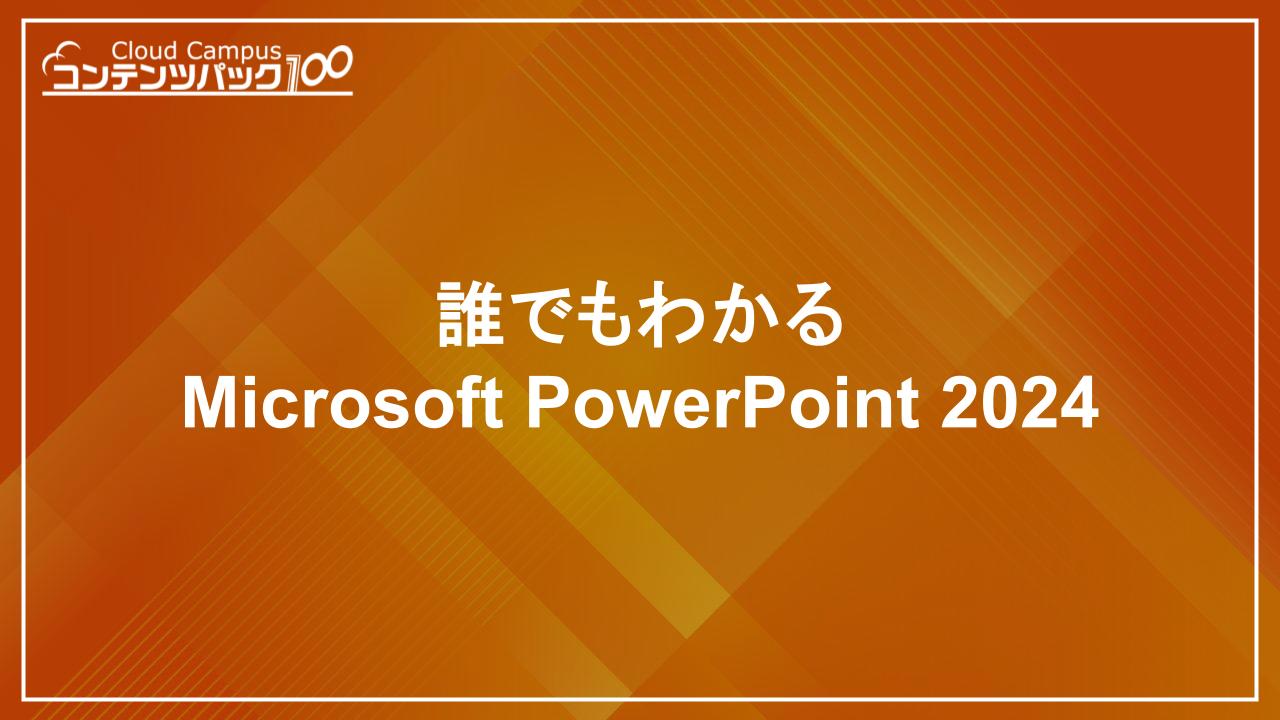 Cloud Campus
コンテンツパック100

誰でもわかる
Microsoft PowerPoint 2024